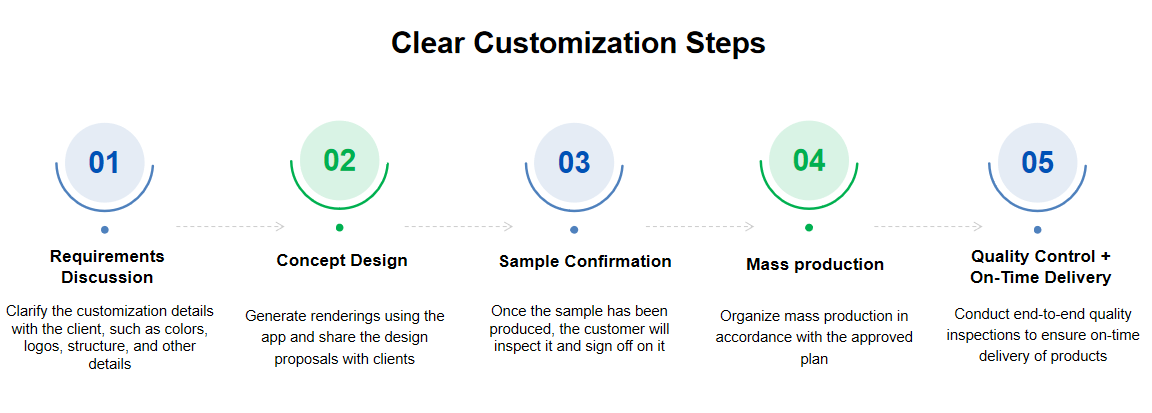 Clear Customization Steps

01
Requirements Discussion
Clarify the customization details with the client, such as colors, logos, structure, and other details

02
Concept Design
Generate renderings using the app and share the design proposals with clients

03
Sample Confirmation
Once the sample has been produced, the customer will inspect it and sign off on it

04
Mass production
Organize mass production in accordance with the approved plan

05
Quality Control + On-Time Delivery
Conduct end-to-end quality inspections to ensure on-time delivery of products